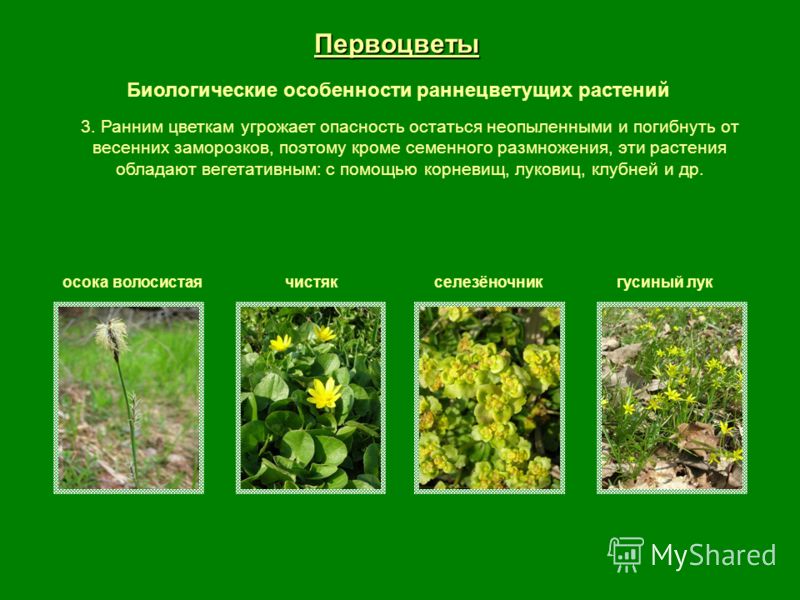 Первоцветы

Биологические особенности раннецветущих растений

3. Ранним цветкам угрожает опасность остаться неопыленными и погибнуть от весенних заморозков, поэтому кроме семенного размножения, эти растения обладают вегетативным: с помощью корневищ, луковиц, клубней и др.

осока волосистая

чистяк

селезёночник

гусиный лук

MyShared